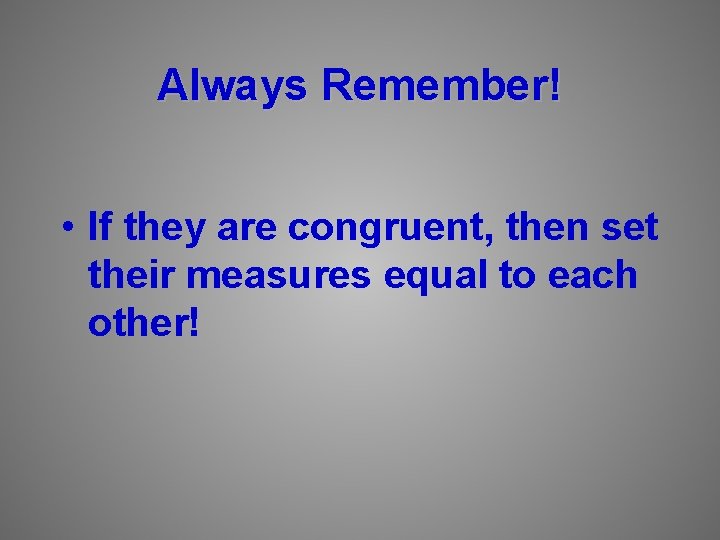 Always Remember!

• If they are congruent, then set their measures equal to each other!